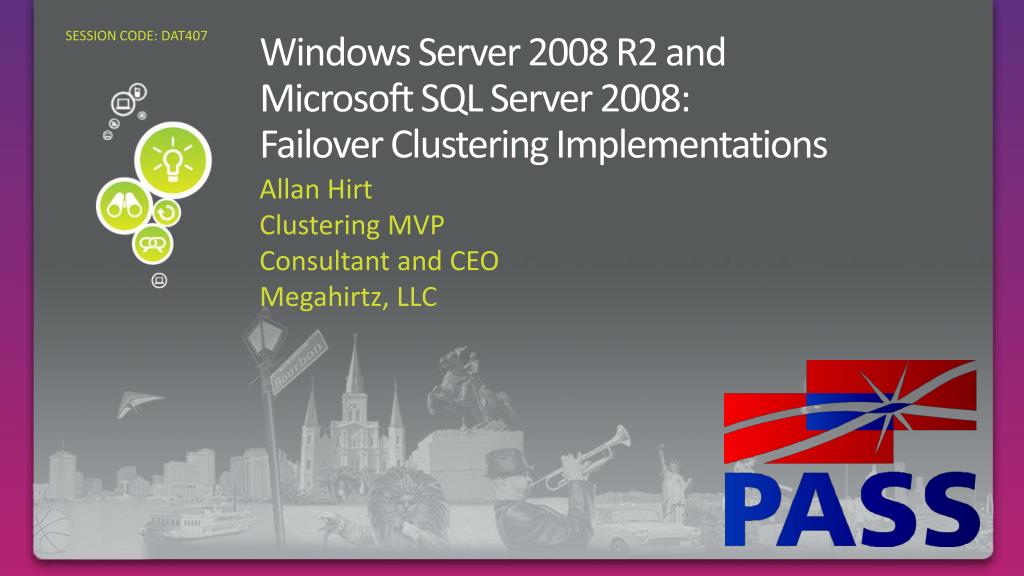 SESSION CODE: DAT407

Windows Server 2008 R2 and Microsoft SQL Server 2008: Failover Clustering Implementations

Allan Hirt
Clustering MVP
Consultant and CEO
Megahirtz, LLC

Bourbon

PASS